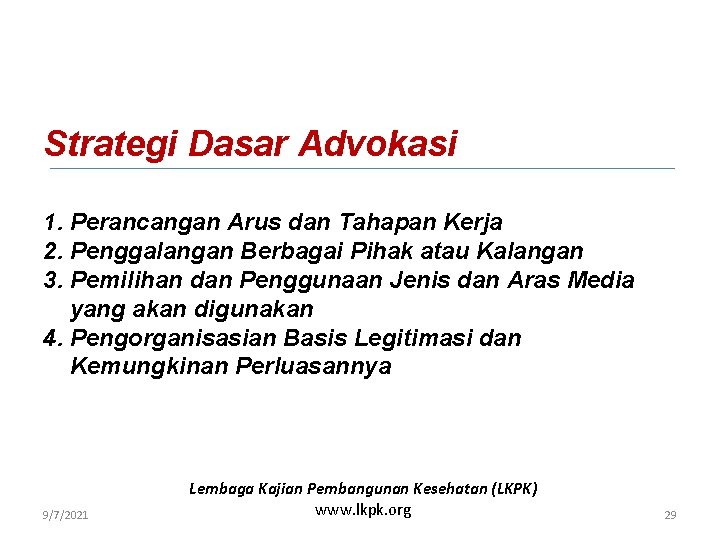 Strategi Dasar Advokasi

1. Perancangan Arus dan Tahapan Kerja
2. Penggalangan Berbagai Pihak atau Kalangan
3. Pemilihan dan Penggunaan Jenis dan Aras Media yang akan digunakan
4. Pengorganisasian Basis Legitimasi dan Kemungkinan Perluasannya

Lembaga Kajian Pembangunan Kesehatan (LKPK)
www.lkpk.org

9/7/2021

29